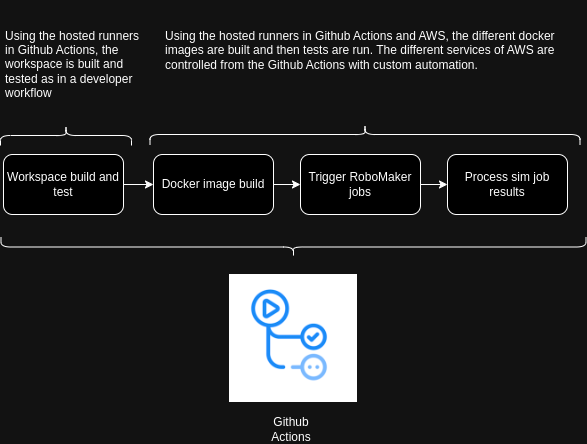 Using the hosted runners in Github Actions, the workspace is built and tested as in a developer workflow

Using the hosted runners in Github Actions and AWS, the different docker images are built and then tests are run. The different services of AWS are controlled from the Github Actions with custom automation.

Workspace build and test

Docker image build

Trigger RoboMaker jobs

Process sim job results

Github Actions